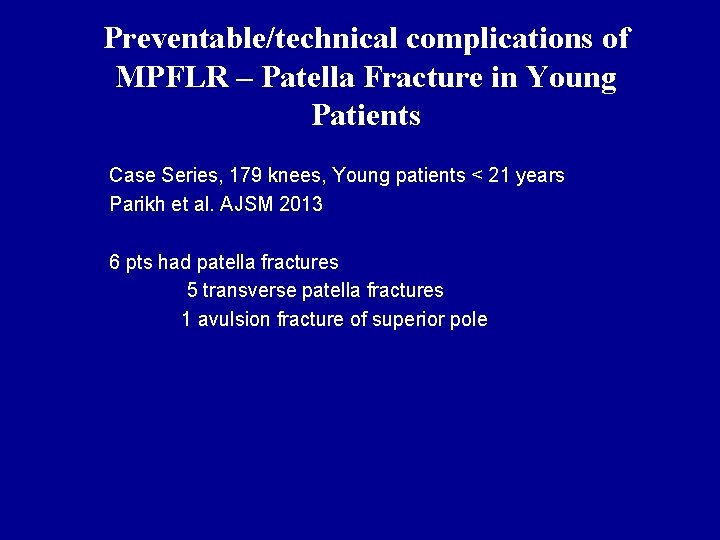 Preventable/technical complications of MPFLR – Patella Fracture in Young Patients

Case Series, 179 knees, Young patients < 21 years
Parikh et al. AJSM 2013

6 pts had patella fractures
5 transverse patella fractures
1 avulsion fracture of superior pole